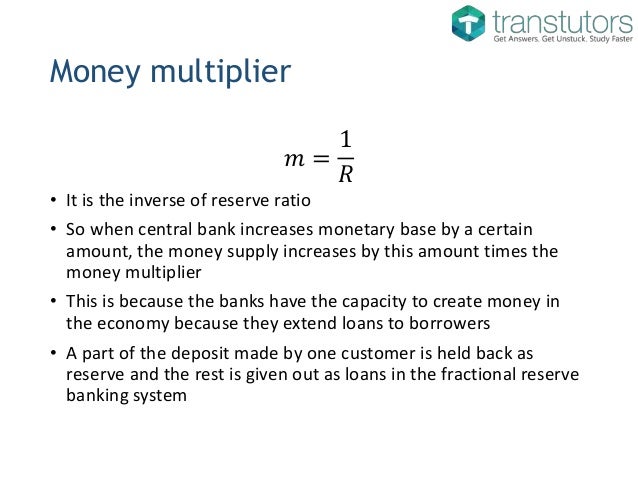 transtutors
Get Answers. Get Unstuck. Study Faster

Money multiplier

$m = \frac{1}{R}$

• It is the inverse of reserve ratio

• So when central bank increases monetary base by a certain amount, the money supply increases by this amount times the money multiplier

• This is because the banks have the capacity to create money in the economy because they extend loans to borrowers

• A part of the deposit made by one customer is held back as reserve and the rest is given out as loans in the fractional reserve banking system